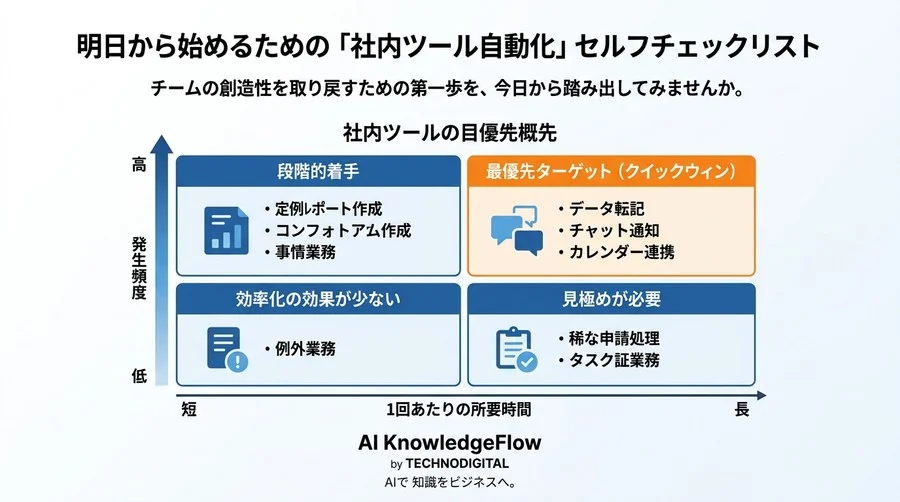 明日から始めるための「社内ツール自動化」セルフチェックリスト

チームの創造性を取り戻すための第一歩を、今日から踏み出してみませんか。

社内ツールの目優先概先

高

発生頻度

低

段階的着手

・定例レポート作成
・コンフォトアム作成
・事情業務

最優先ターゲット（クイックウィン）

・データ転記
・チャット通知
・カレンダー連携

効率化の効果が少ない

・例外業務

見極めが必要

・稀な申請処理
・タスク証業務

短

1回あたりの所要時間

長

AI KnowledgeFlow
by TECHNODIGITAL
AIで 知識をビジネスへ。